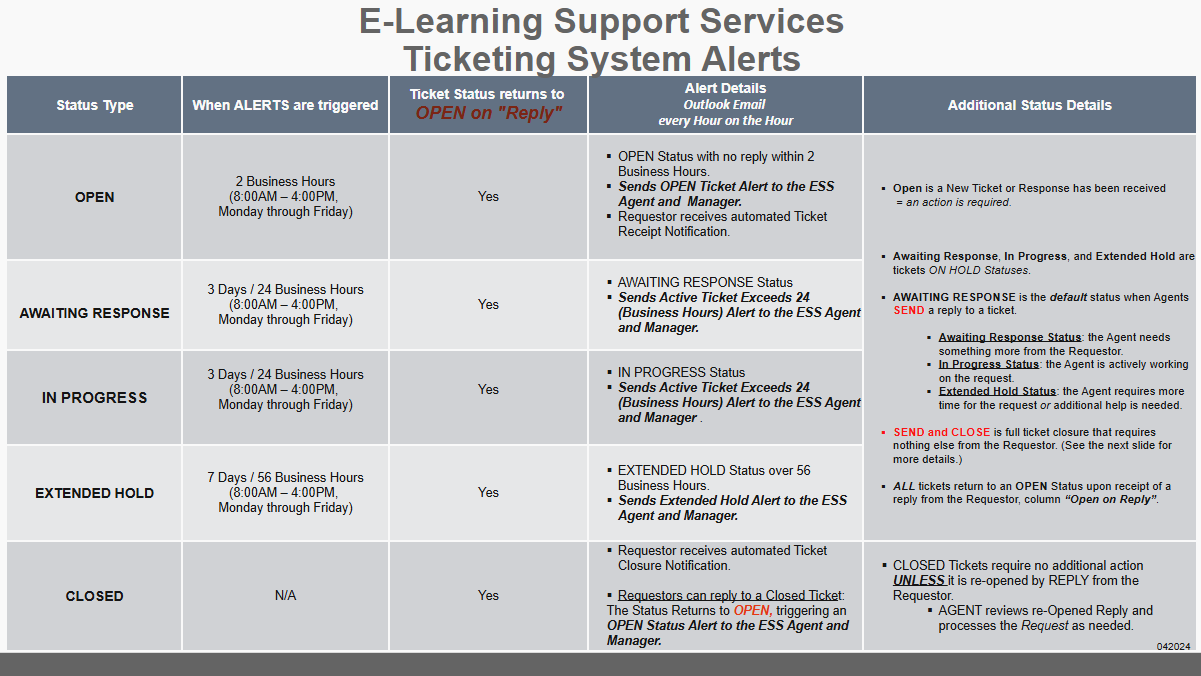 E-Learning Support Services
Ticketing System Alerts

| Status Type | When ALERTS are triggered | Ticket Status returns to OPEN on "Reply" | Alert Details Outlook Email every Hour on the Hour | Additional Status Details |
|---|---|---|---|---|
| OPEN | 2 Business Hours (8:00AM – 4:00PM, Monday through Friday) | Yes | ▪ OPEN Status with no reply within 2 Business Hours. ▪ Sends OPEN Ticket Alert to the ESS Agent and Manager. ▪ Requestor receives automated Ticket Receipt Notification. | ▪ Open is a New Ticket or Response has been received = an action is required. ▪ Awaiting Response, In Progress, and Extended Hold are tickets ON HOLD Statuses. ▪ AWAITING RESPONSE is the default status when Agents SEND a reply to a ticket. ▪ Awaiting Response Status: the Agent needs something more from the Requestor. ▪ In Progress Status: the Agent is actively working on the request. ▪ Extended Hold Status: the Agent requires more time for the request or additional help is needed. ▪ SEND and CLOSE is full ticket closure that requires nothing else from the Requestor. (See the next slide for more details.) ▪ ALL tickets return to an OPEN Status upon receipt of a reply from the Requestor, column "Open on Reply". |
| AWAITING RESPONSE | 3 Days / 24 Business Hours (8:00AM – 4:00PM, Monday through Friday) | Yes | ▪ AWAITING RESPONSE Status ▪ Sends Active Ticket Exceeds 24 (Business Hours) Alert to the ESS Agent and Manager. | |
| IN PROGRESS | 3 Days / 24 Business Hours (8:00AM – 4:00PM, Monday through Friday) | Yes | ▪ IN PROGRESS Status ▪ Sends Active Ticket Exceeds 24 (Business Hours) Alert to the ESS Agent and Manager . | |
| EXTENDED HOLD | 7 Days / 56 Business Hours (8:00AM – 4:00PM, Monday through Friday) | Yes | ▪ EXTENDED HOLD Status over 56 Business Hours. ▪ Sends Extended Hold Alert to the ESS Agent and Manager. | |
| CLOSED | N/A | Yes | ▪ Requestor receives automated Ticket Closure Notification. ▪ Requestors can reply to a Closed Ticket: The Status Returns to OPEN, triggering an OPEN Status Alert to the ESS Agent and Manager. | ▪ CLOSED Tickets require no additional action UNLESS it is re-opened by REPLY from the Requestor. ▪ AGENT reviews re-Opened Reply and processes the Request as needed. |

042024